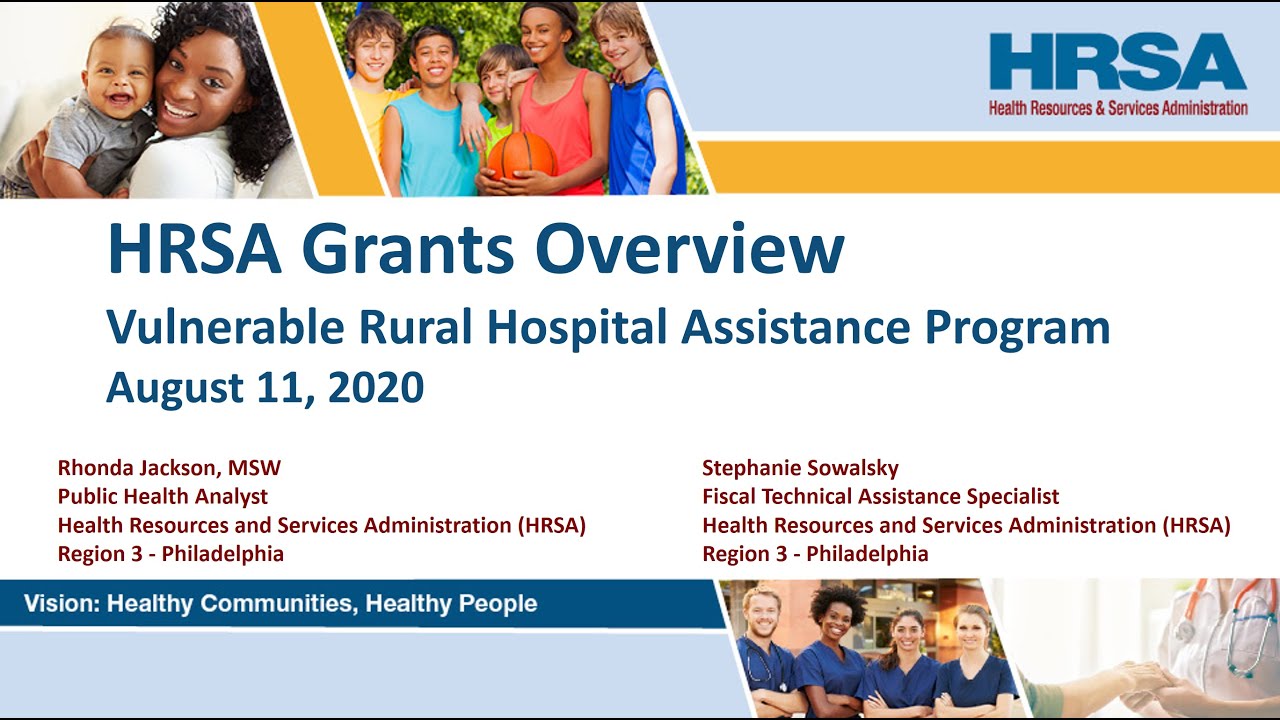 HRSA
Health Resources & Services Administration

HRSA Grants Overview
Vulnerable Rural Hospital Assistance Program
August 11, 2020

Rhonda Jackson, MSW
Public Health Analyst
Health Resources and Services Administration (HRSA)
Region 3 - Philadelphia

Stephanie Sowalsky
Fiscal Technical Assistance Specialist
Health Resources and Services Administration (HRSA)
Region 3 - Philadelphia

Vision: Healthy Communities, Healthy People